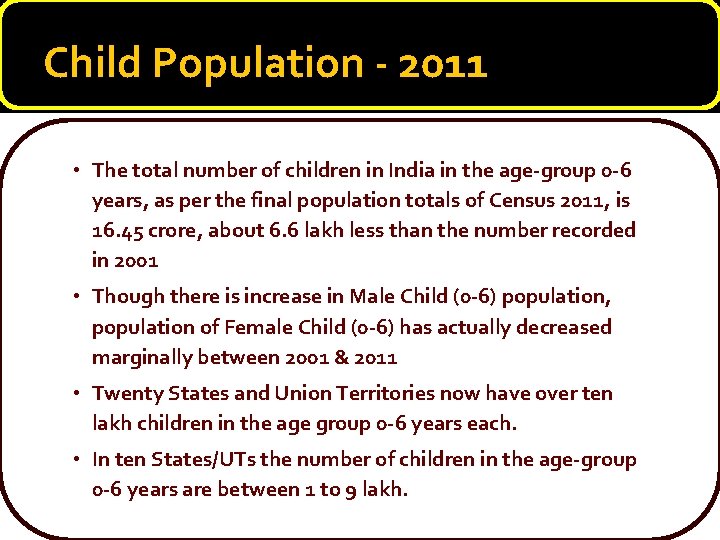 Child Population - 2011

• The total number of children in India in the age-group 0-6 years, as per the final population totals of Census 2011, is 16.45 crore, about 6.6 lakh less than the number recorded in 2001

• Though there is increase in Male Child (0-6) population, population of Female Child (0-6) has actually decreased marginally between 2001 & 2011

• Twenty States and Union Territories now have over ten lakh children in the age group 0-6 years each.

• In ten States/UTs the number of children in the age-group 0-6 years are between 1 to 9 lakh.